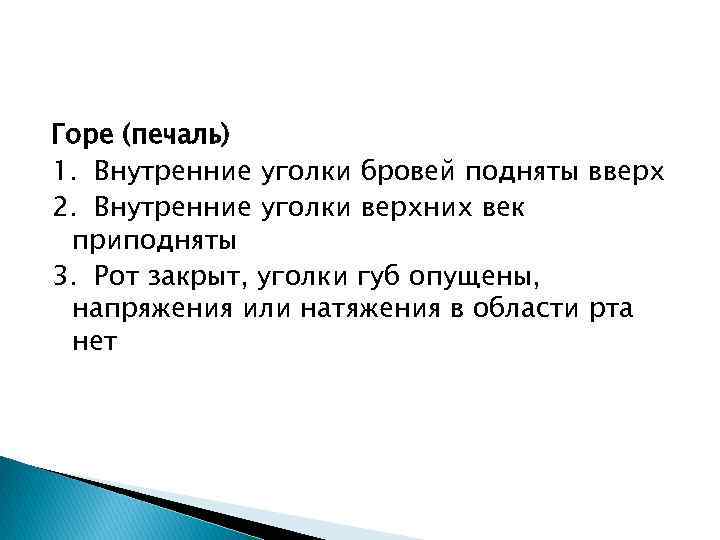 Горе (печаль)
1. Внутренние уголки бровей подняты вверх
2. Внутренние уголки верхних век приподняты
3. Рот закрыт, уголки губ опущены, напряжения или натяжения в области рта нет